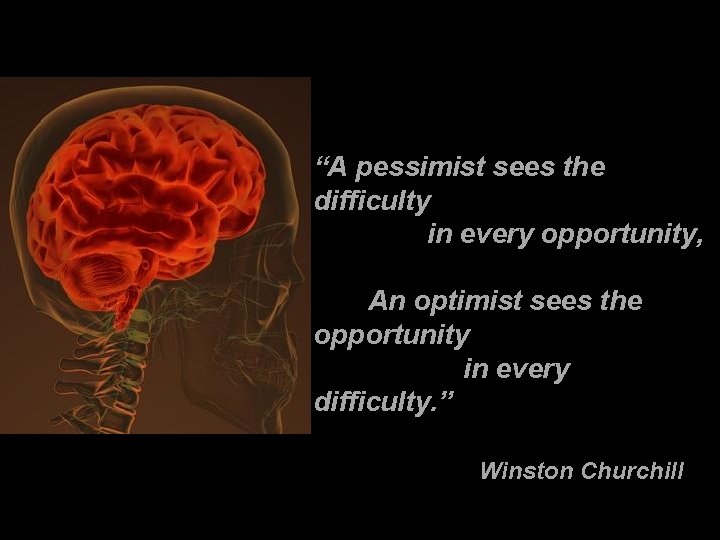 “A pessimist sees the difficulty in every opportunity,

An optimist sees the opportunity in every difficulty.”

Winston Churchill